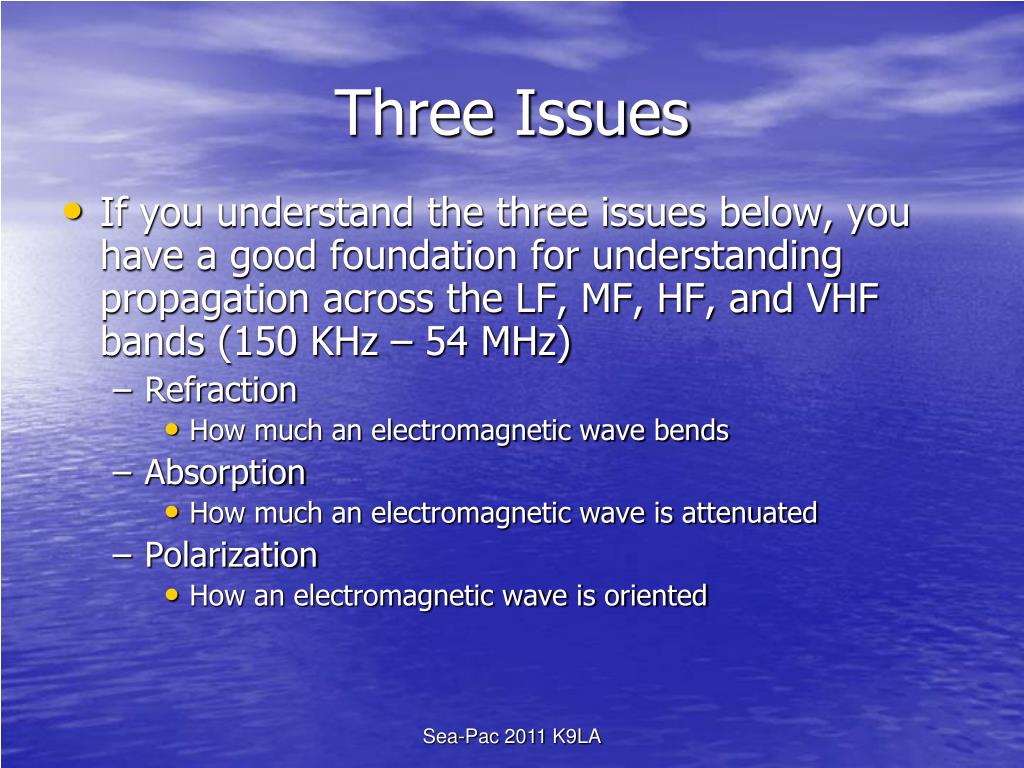 Three Issues

• If you understand the three issues below, you have a good foundation for understanding propagation across the LF, MF, HF, and VHF bands (150 KHz – 54 MHz)
– Refraction
• How much an electromagnetic wave bends
– Absorption
• How much an electromagnetic wave is attenuated
– Polarization
• How an electromagnetic wave is oriented

Sea-Pac 2011 K9LA